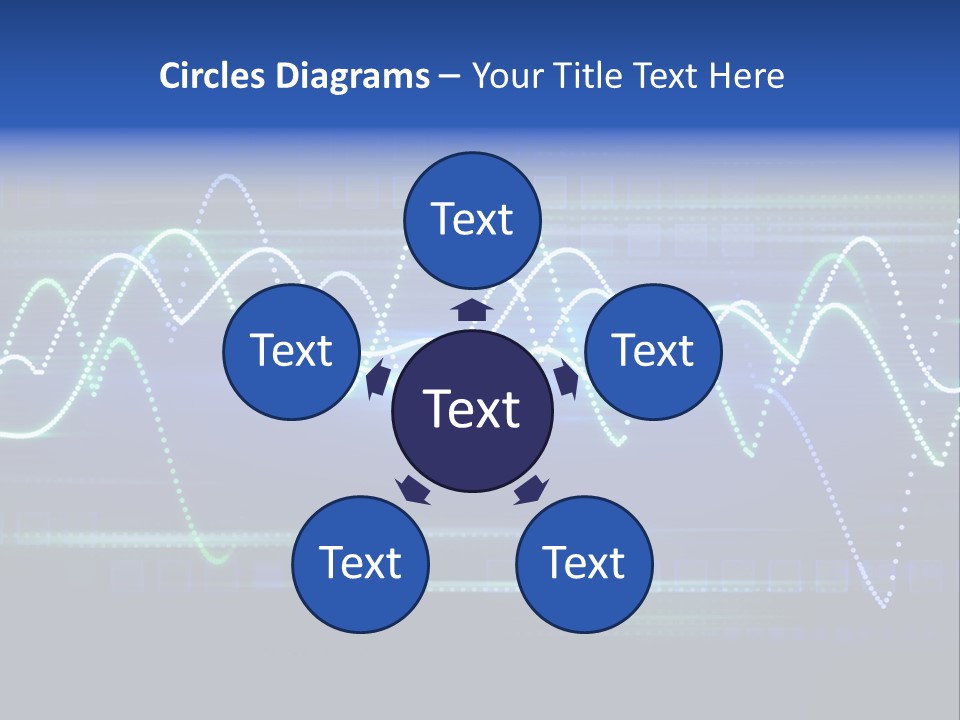 Circles Diagrams – Your Title Text Here

Text

Text

Text

Text

Text

Text